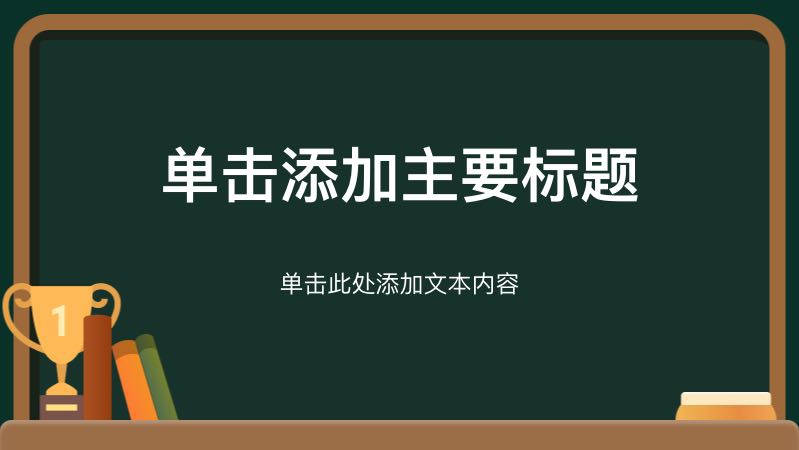 单击添加主要标题

单击此处添加文本内容

1